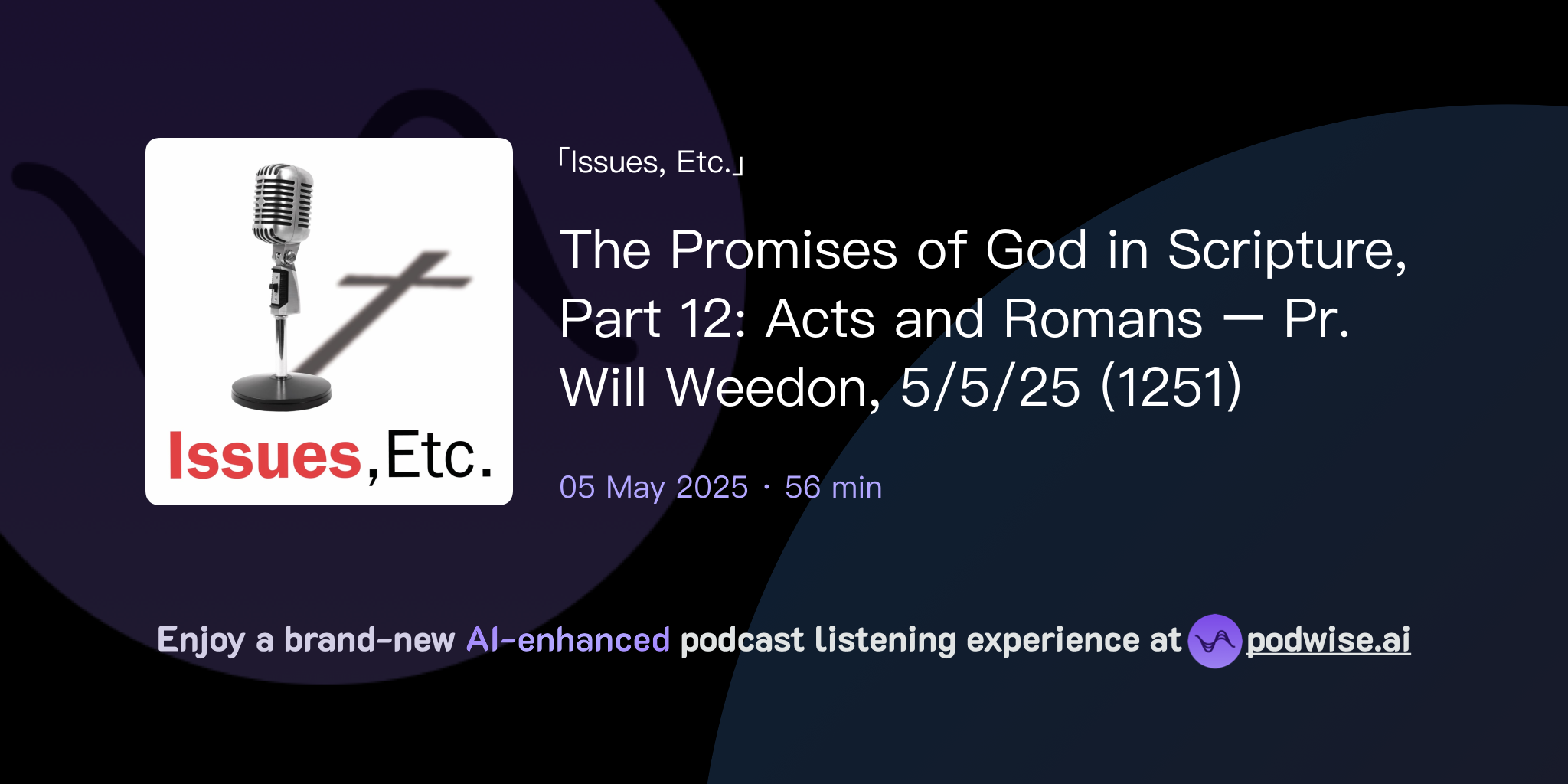 Issues, Etc.

「Issues, Etc.」

The Promises of God in Scripture, Part 12: Acts and Romans — Pr. Will Weedon, 5/5/25 (1251)

05 May 2025 · 56 min

Enjoy a brand-new AI-enhanced podcast listening experience at podwise.ai